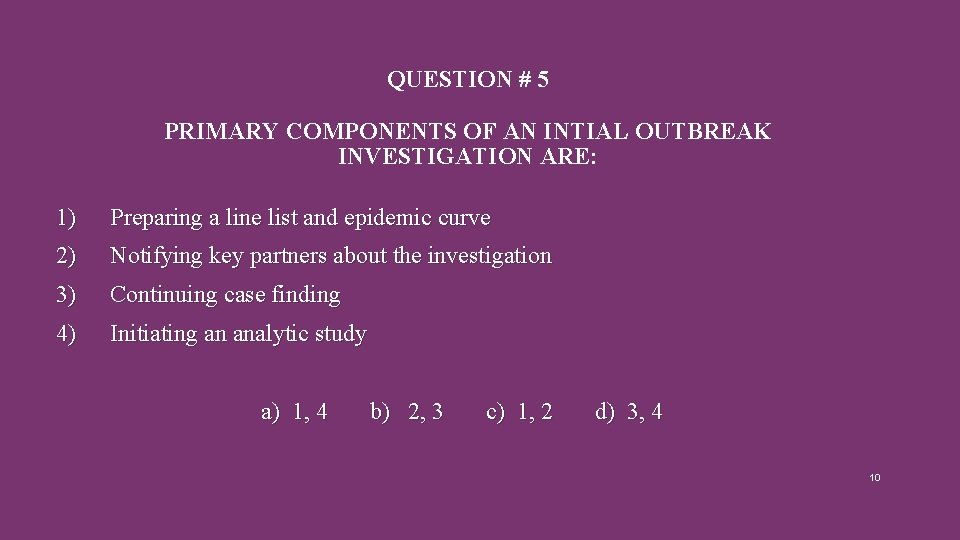 QUESTION # 5

PRIMARY COMPONENTS OF AN INTIAL OUTBREAK INVESTIGATION ARE:

1) Preparing a line list and epidemic curve
2) Notifying key partners about the investigation
3) Continuing case finding
4) Initiating an analytic study

a) 1, 4 b) 2, 3 c) 1, 2 d) 3, 4

10